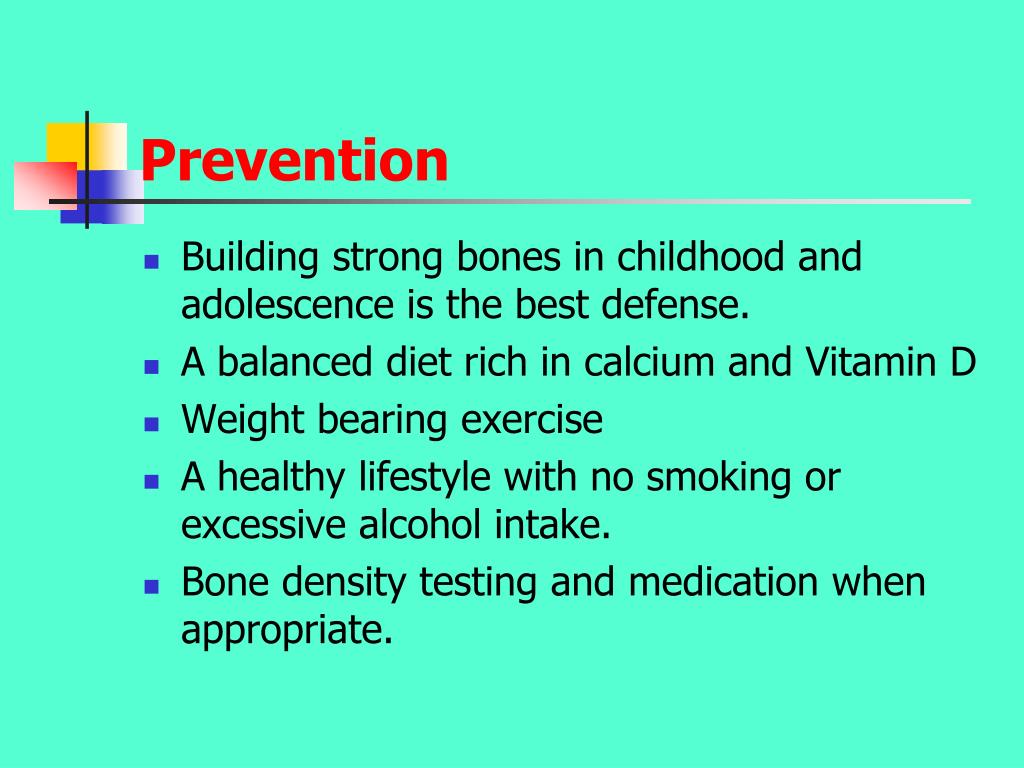 Prevention

- Building strong bones in childhood and adolescence is the best defense.
- A balanced diet rich in calcium and Vitamin D
- Weight bearing exercise
- A healthy lifestyle with no smoking or excessive alcohol intake.
- Bone density testing and medication when appropriate.